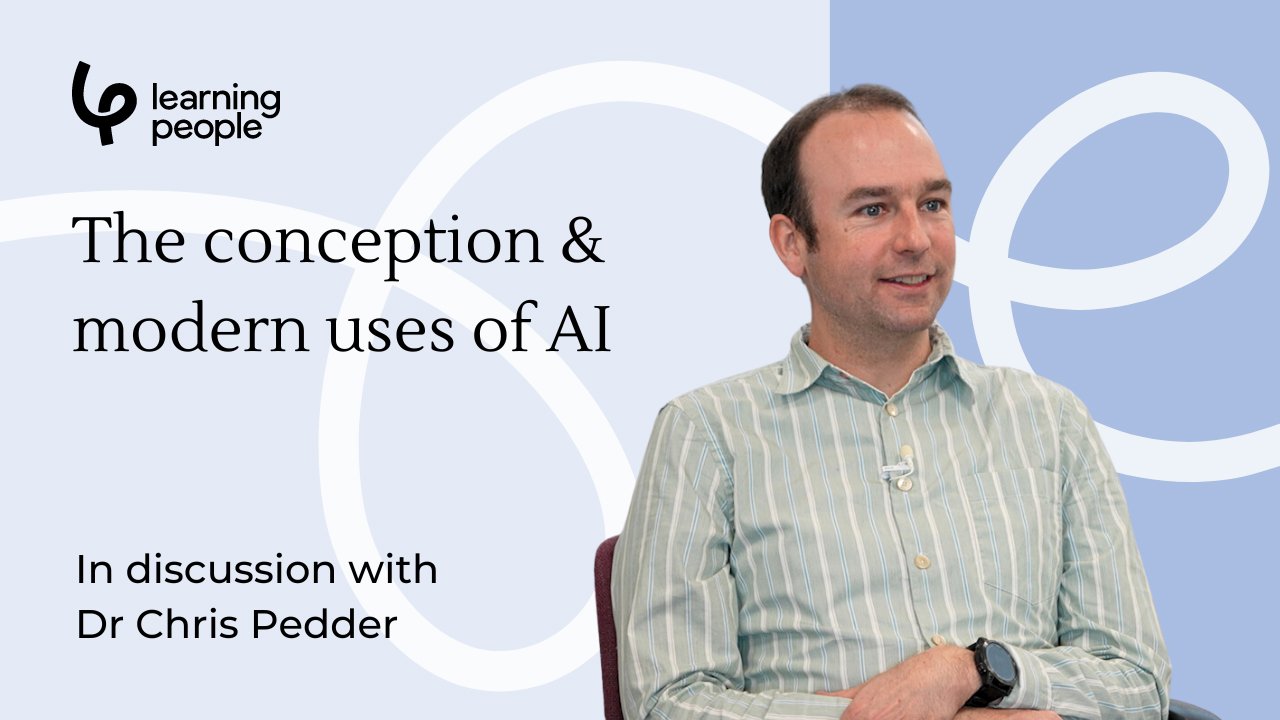 learning people

The conception & modern uses of AI

In discussion with
Dr Chris Pedder